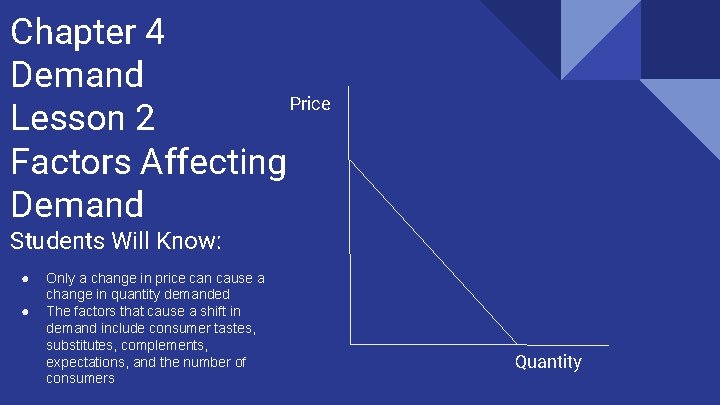 Chapter 4
Demand
Lesson 2
Factors Affecting Demand

Students Will Know:

● Only a change in price can cause a change in quantity demanded
● The factors that cause a shift in demand include consumer tastes, substitutes, complements, expectations, and the number of consumers

Price

Quantity